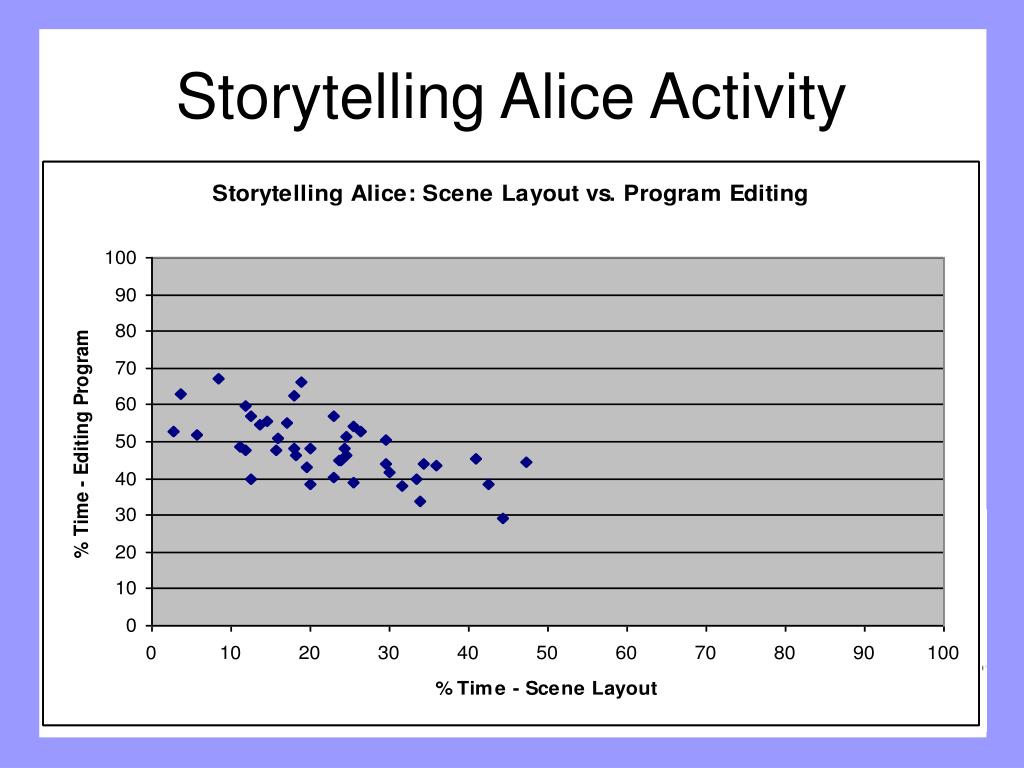 Storytelling Alice Activity

Storytelling Alice: Scene Layout vs. Program Editing

% Time - Editing Program

100
90
80
70
60
50
40
30
20
10
0

0 10 20 30 40 50 60 70 80 90 100

% Time - Scene Layout